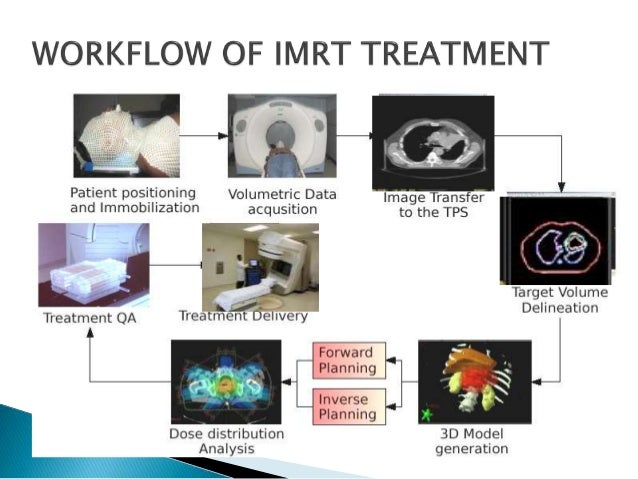 WORKFLOW OF IMRT TREATMENT

Patient positioning and Immobilization

Volumetric Data acqusition

Image Transfer to the TPS

Target Volume Delineation

3D Model generation

Forward Planning

Inverse Planning

Dose distribution Analysis

Treatment QA

Treatment Delivery